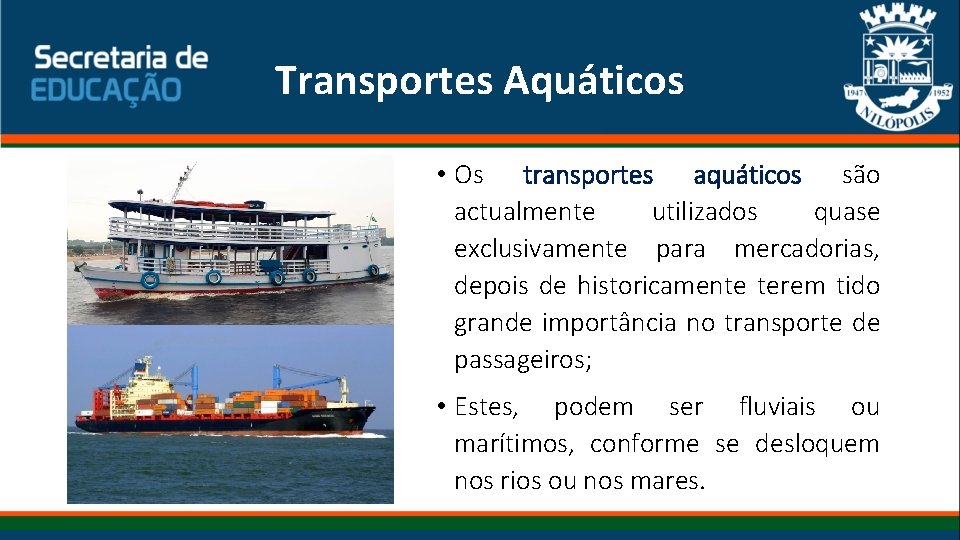 Secretaria de
EDUCAÇÃO

Transportes Aquáticos

1947 1952
NILÓPOLIS

• Os transportes aquáticos são actualmente utilizados quase exclusivamente para mercadorias, depois de historicamente terem tido grande importância no transporte de passageiros;

• Estes, podem ser fluviais ou marítimos, conforme se desloquem nos rios ou nos mares.